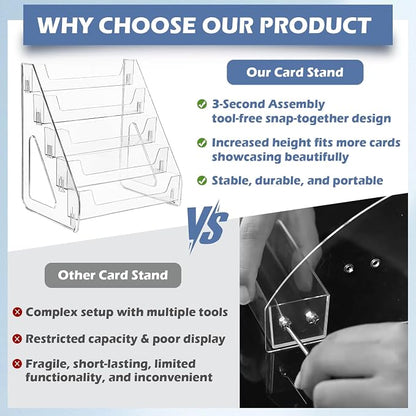 WHY CHOOSE OUR PRODUCT

Our Card Stand

3-Second Assembly tool-free snap-together design

Increased height fits more cards showcasing beautifully

Stable, durable, and portable

VS

Other Card Stand

Complex setup with multiple tools

Restricted capacity & poor display

Fragile, short-lasting, limited functionality, and inconvenient